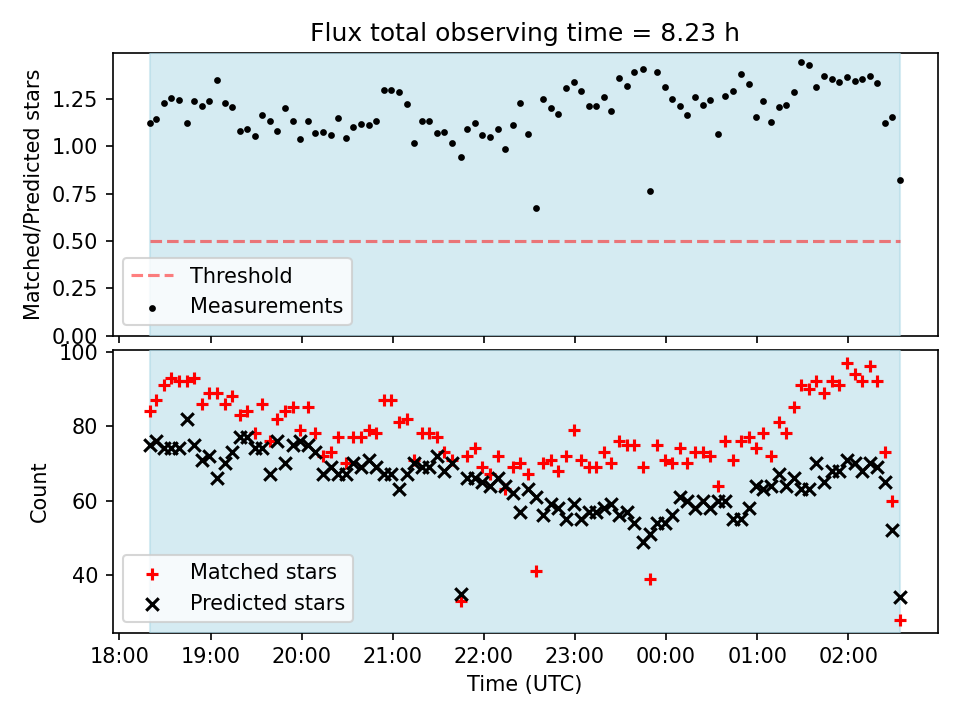 Flux total observing time = 8.23 h

Matched/Predicted stars

1.25
1.00
0.75
0.50
0.25
0.00

Threshold
Measurements

Count

100
80
60
40

Matched stars
Predicted stars

18:00
19:00
20:00
21:00
22:00
23:00
00:00
01:00
02:00

Time (UTC)